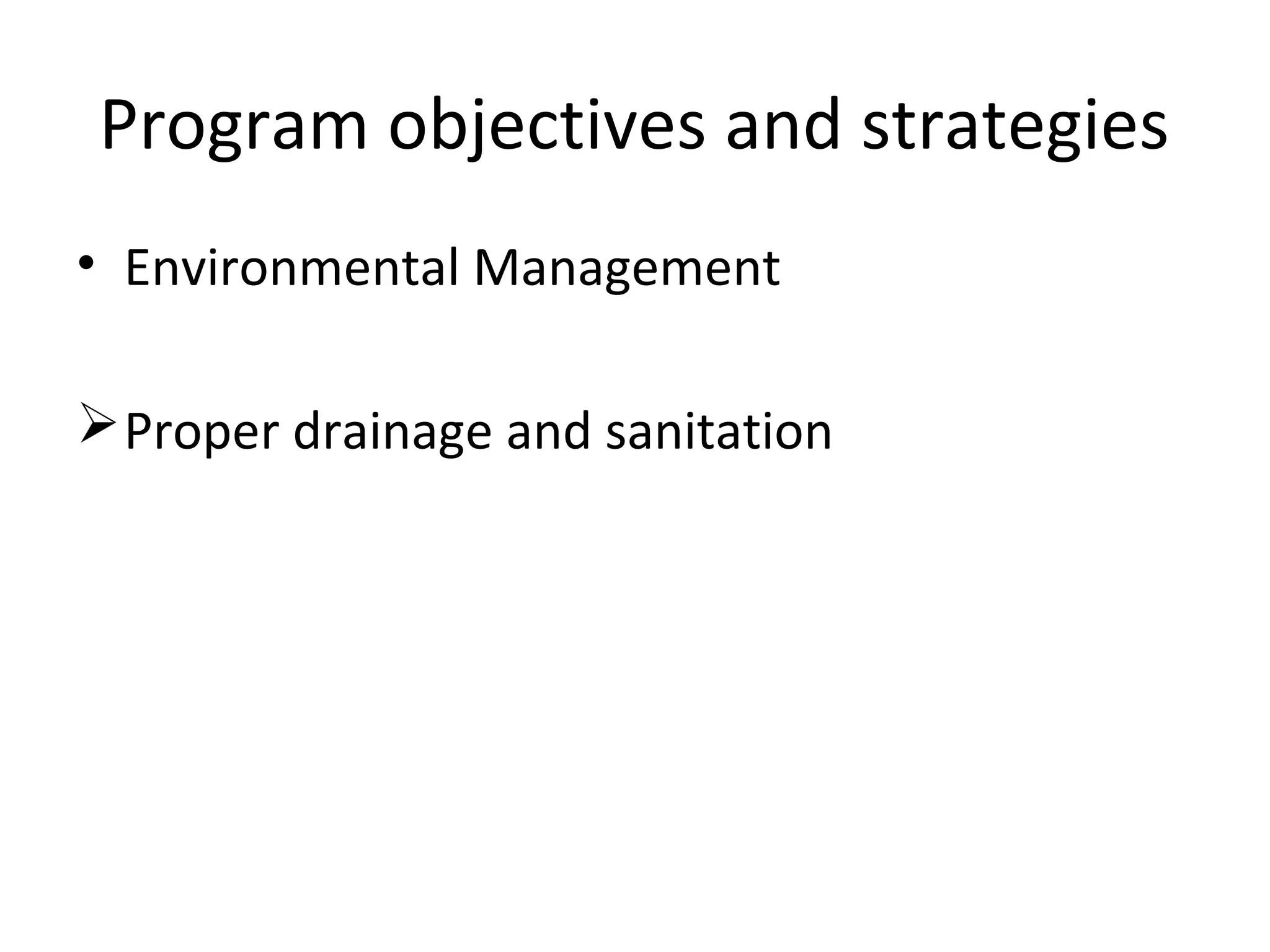 Program objectives and strategies

• Environmental Management

➢ Proper drainage and sanitation